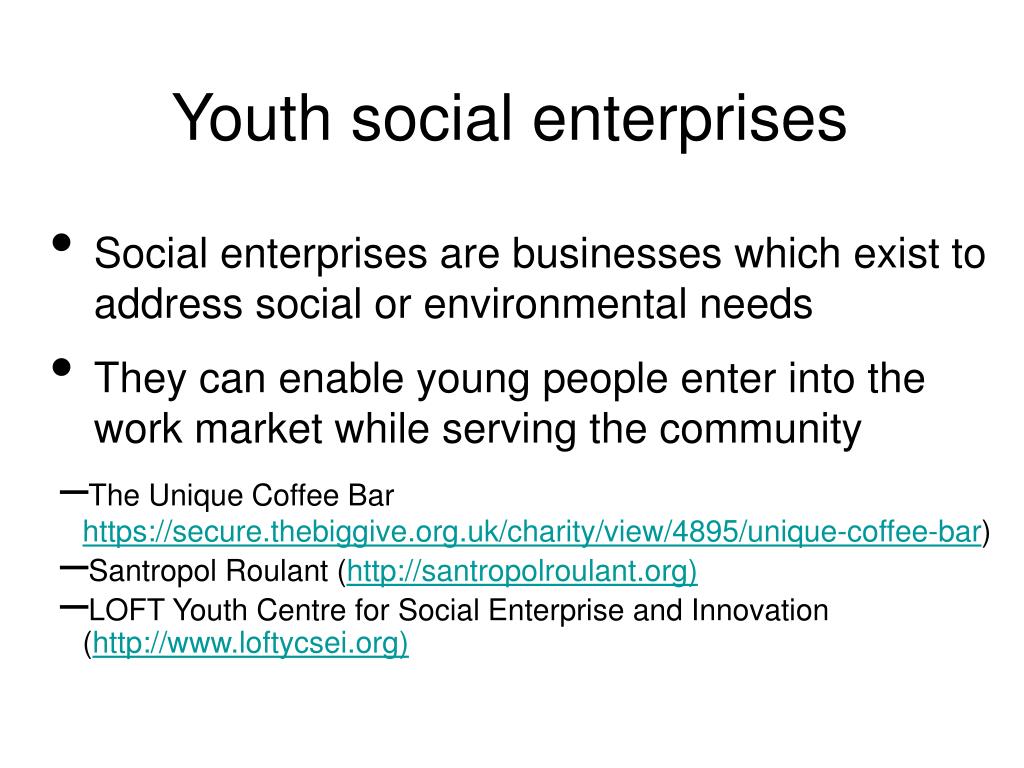 Youth social enterprises

• Social enterprises are businesses which exist to address social or environmental needs

• They can enable young people enter into the work market while serving the community

–The Unique Coffee Bar https://secure.thebiggive.org.uk/charity/view/4895/unique-coffee-bar)

–Santropol Roulant (http://santropolroulant.org)

–LOFT Youth Centre for Social Enterprise and Innovation (http://www.loftycsei.org)